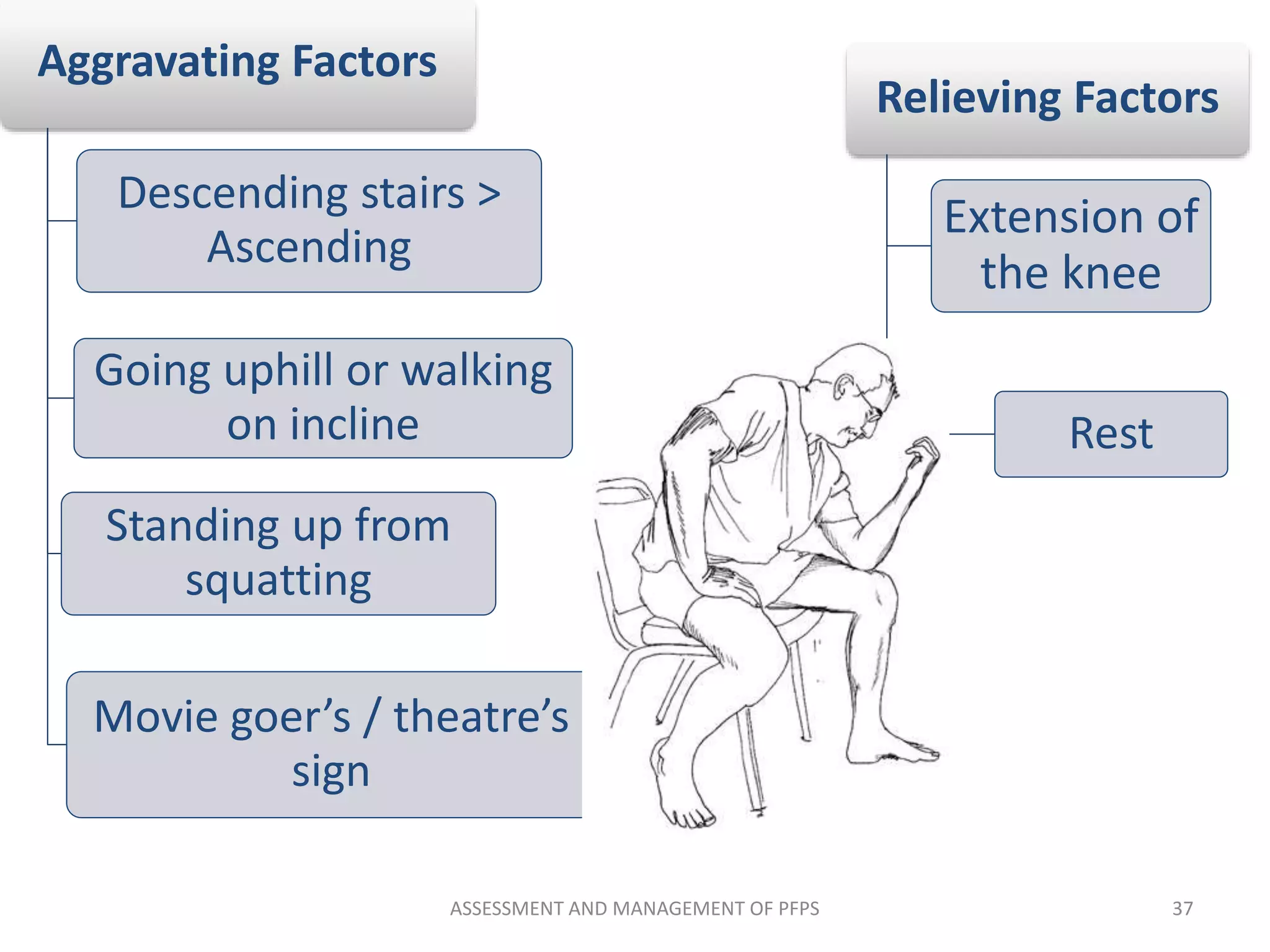 Aggravating Factors

Descending stairs > Ascending

Going uphill or walking on incline

Standing up from squatting

Movie goer's / theatre's sign

Relieving Factors

Extension of the knee

Rest

ASSESSMENT AND MANAGEMENT OF PFPS

37